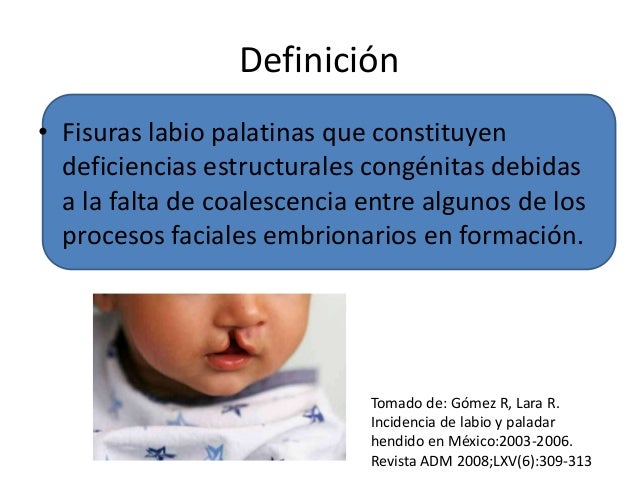 Definición

• Fisuras labio palatinas que constituyen deficiencias estructurales congénitas debidas a la falta de coalescencia entre algunos de los procesos faciales embrionarios en formación.

Tomado de: Gómez R, Lara R. Incidencia de labio y paladar hendido en México:2003-2006. Revista ADM 2008;LXV(6):309-313